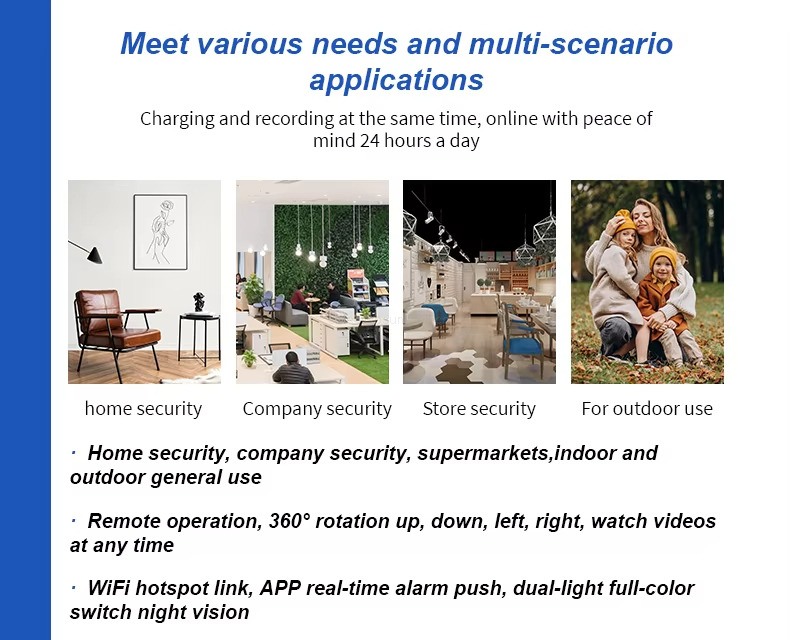 Meet various needs and multi-scenario applications

Charging and recording at the same time, online with peace of mind 24 hours a day

home security

Company security

Store security

For outdoor use

· Home security, company security, supermarkets,indoor and outdoor general use

· Remote operation, 360° rotation up, down, left, right, watch videos at any time

· WiFi hotspot link, APP real-time alarm push, dual-light full-color switch night vision